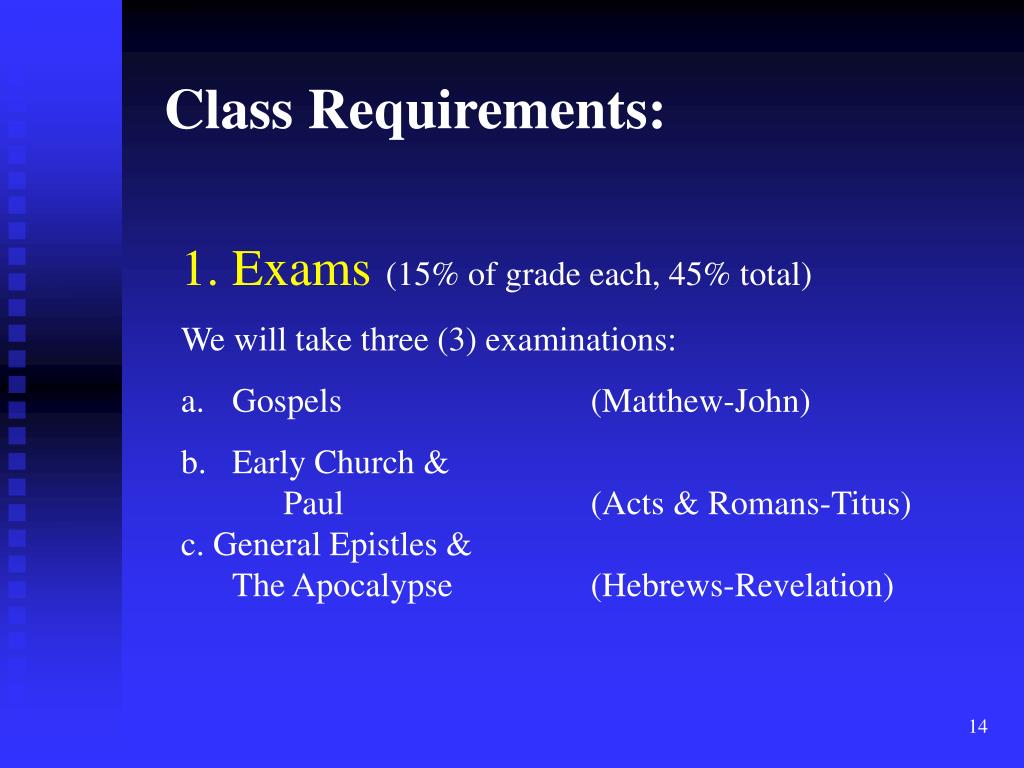 Class Requirements:

1. Exams (15% of grade each, 45% total)

We will take three (3) examinations:

a. Gospels (Matthew-John)

b. Early Church & Paul (Acts & Romans-Titus)

c. General Epistles & The Apocalypse (Hebrews-Revelation)

14